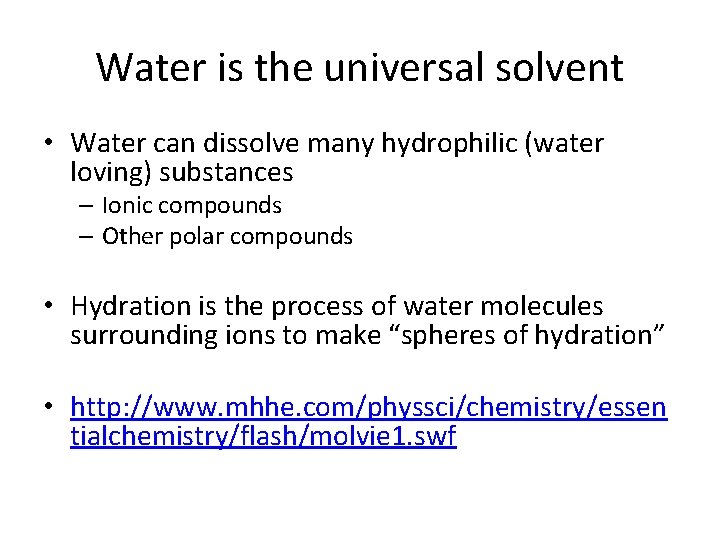 Water is the universal solvent

• Water can dissolve many hydrophilic (water loving) substances
– Ionic compounds
– Other polar compounds

• Hydration is the process of water molecules surrounding ions to make “spheres of hydration”

• http://www.mhhe.com/physsci/chemistry/essentialchemistry/flash/molvie1.swf